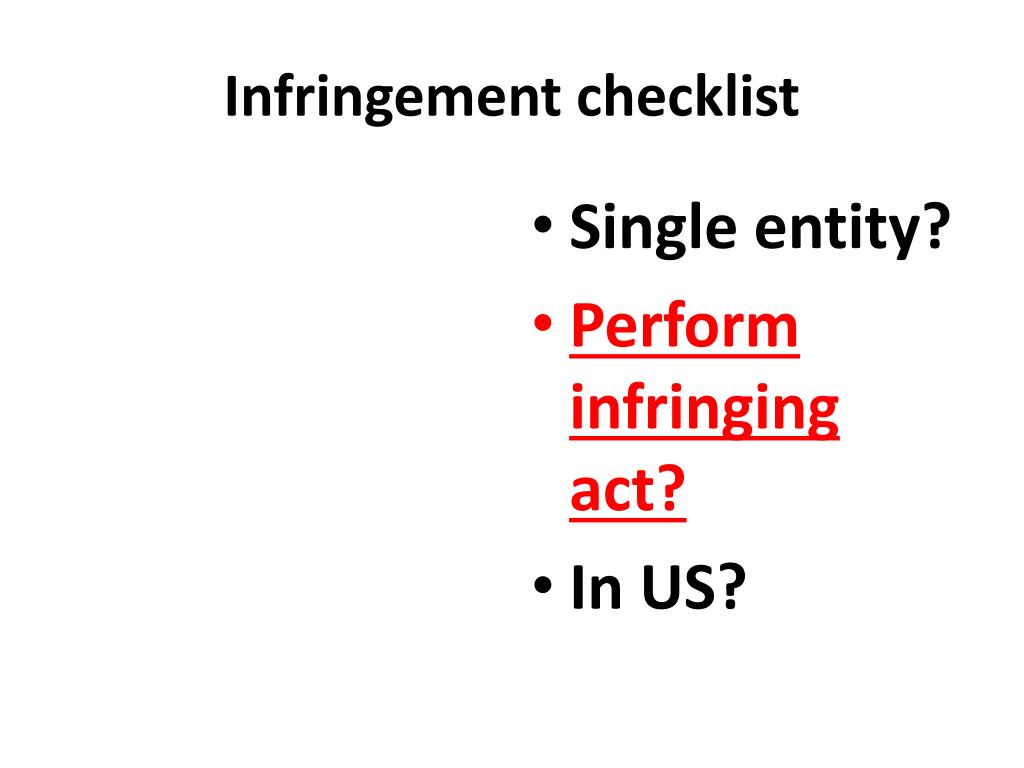 Infringement checklist

• Single entity?
• Perform infringing act?
• In US?